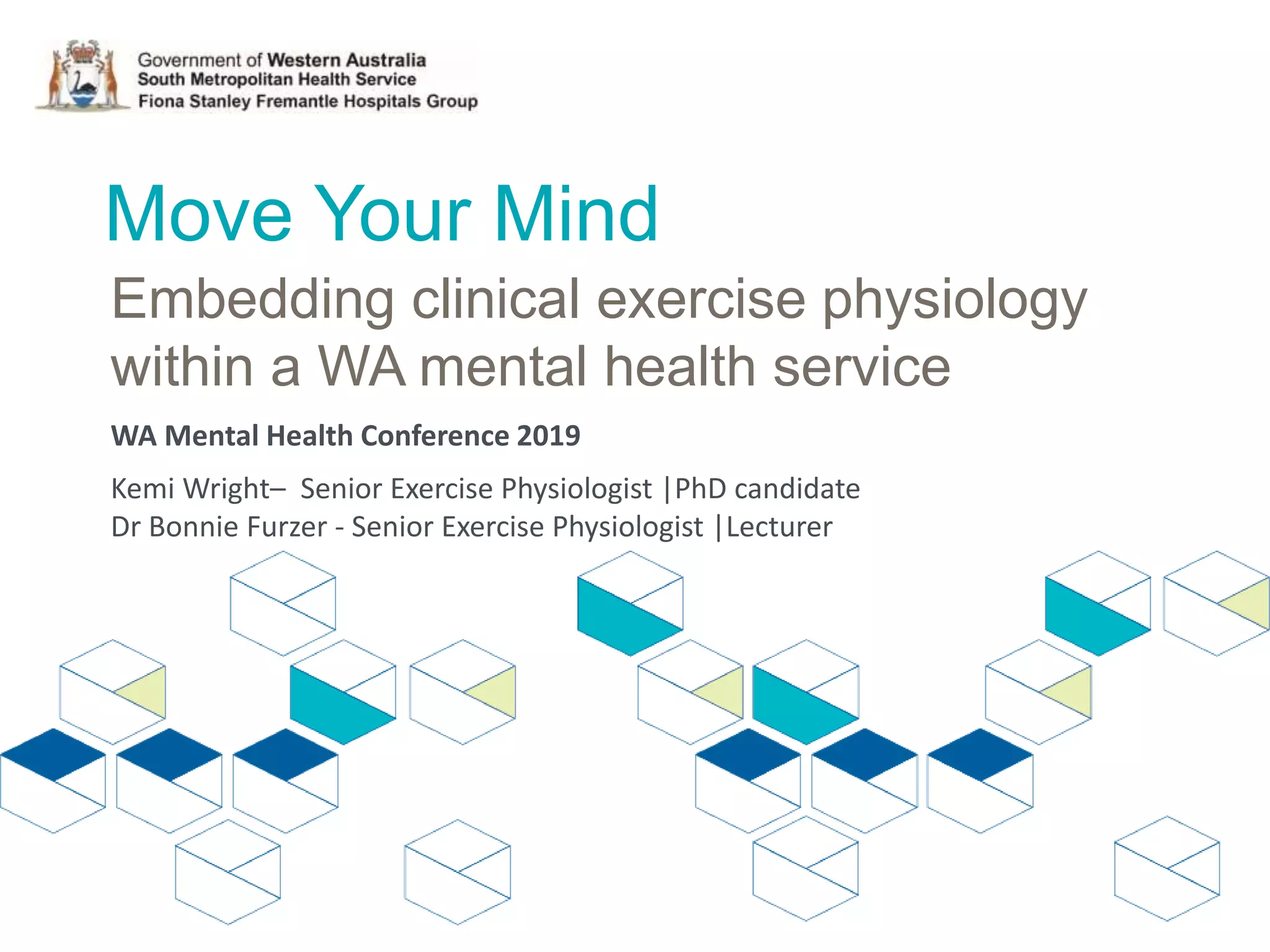 Government of Western Australia
South Metropolitan Health Service
Fiona Stanley Fremantle Hospitals Group

Move Your Mind

Embedding clinical exercise physiology within a WA mental health service

WA Mental Health Conference 2019

Kemi Wright– Senior Exercise Physiologist |PhD candidate
Dr Bonnie Furzer - Senior Exercise Physiologist |Lecturer